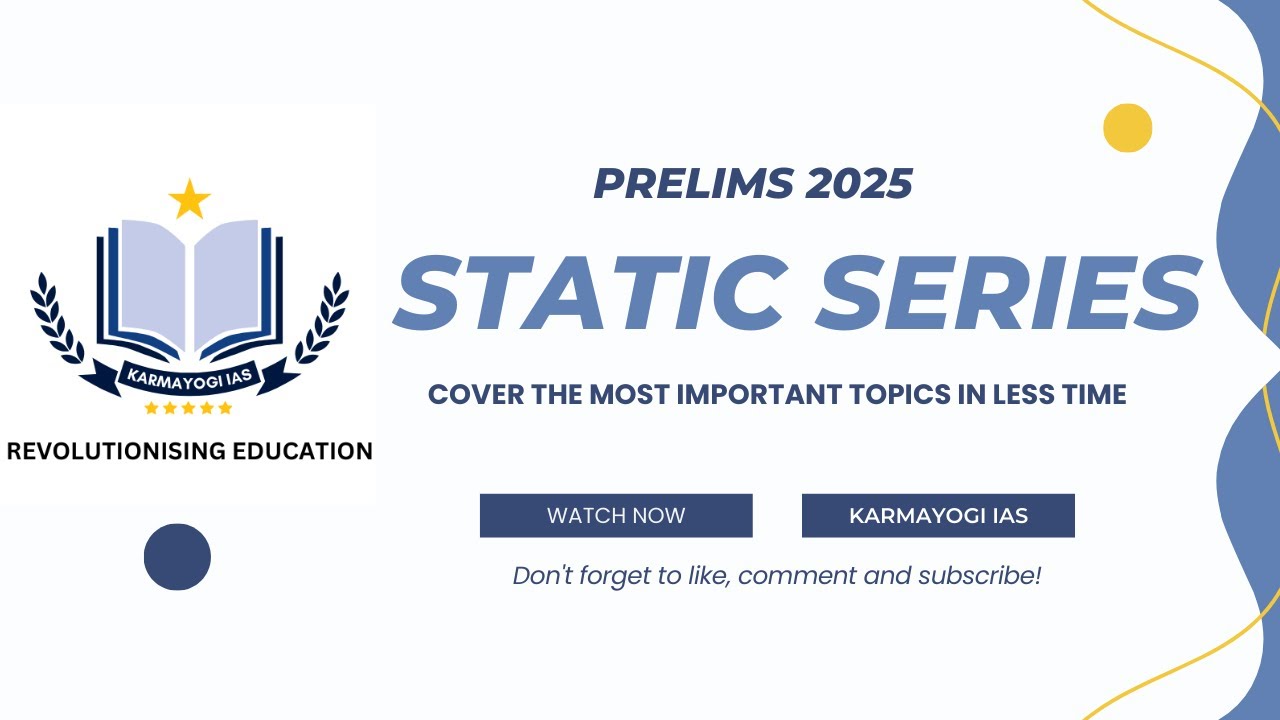 KARMAYOGI IAS

REVOLUTIONISING EDUCATION

PRELIMS 2025

STATIC SERIES

COVER THE MOST IMPORTANT TOPICS IN LESS TIME

WATCH NOW

KARMAYOGI IAS

Don't forget to like, comment and subscribe!